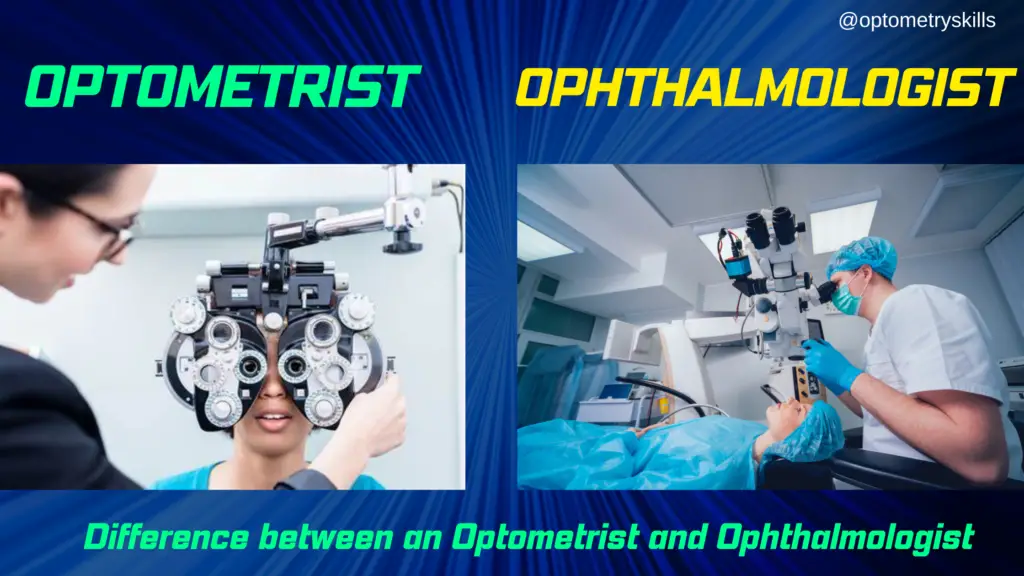 @optometryskills

OPTOMETRIST

OPHTHALMOLOGIST

Difference between an Optometrist and Ophthalmologist